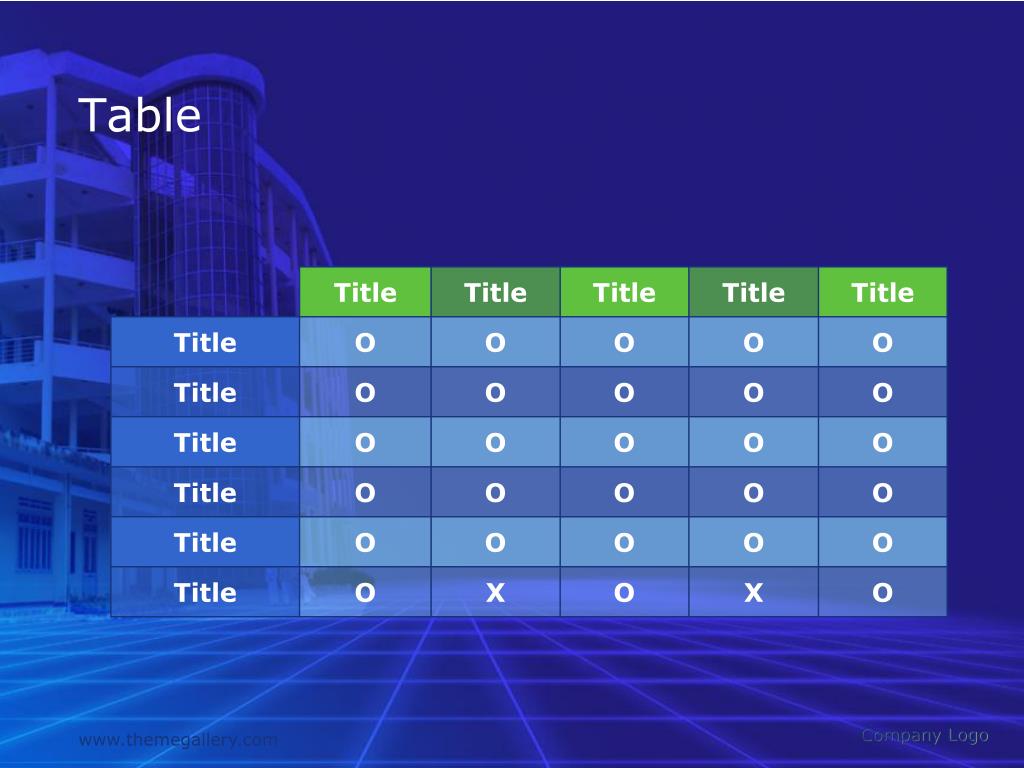 Table

| | Title | Title | Title | Title | Title |
|---|---|---|---|---|---|
| Title | O | O | O | O | O |
| Title | O | O | O | O | O |
| Title | O | O | O | O | O |
| Title | O | O | O | O | O |
| Title | O | O | O | O | O |
| Title | O | X | O | X | O |

www.themegallery.com

Company Logo